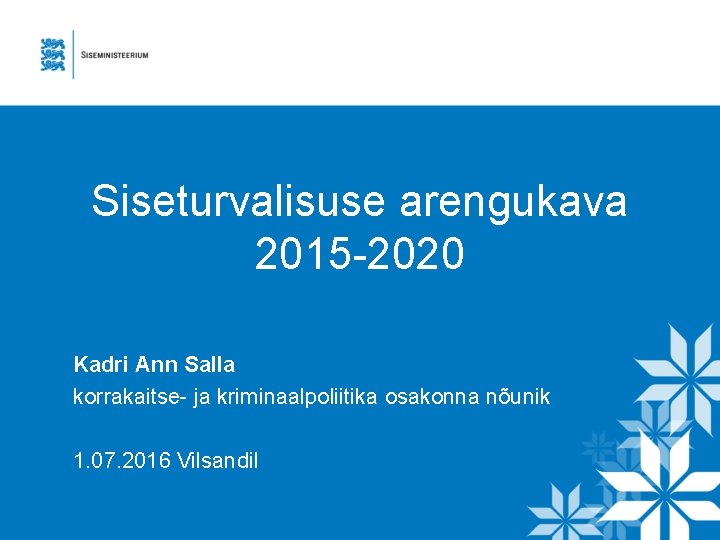 SISEMINISTEERIUM

Siseturvalisuse arengukava 2015-2020

Kadri Ann Salla
korrakaitse- ja kriminaalpoliitika osakonna nõunik

1.07.2016 Vilsandil